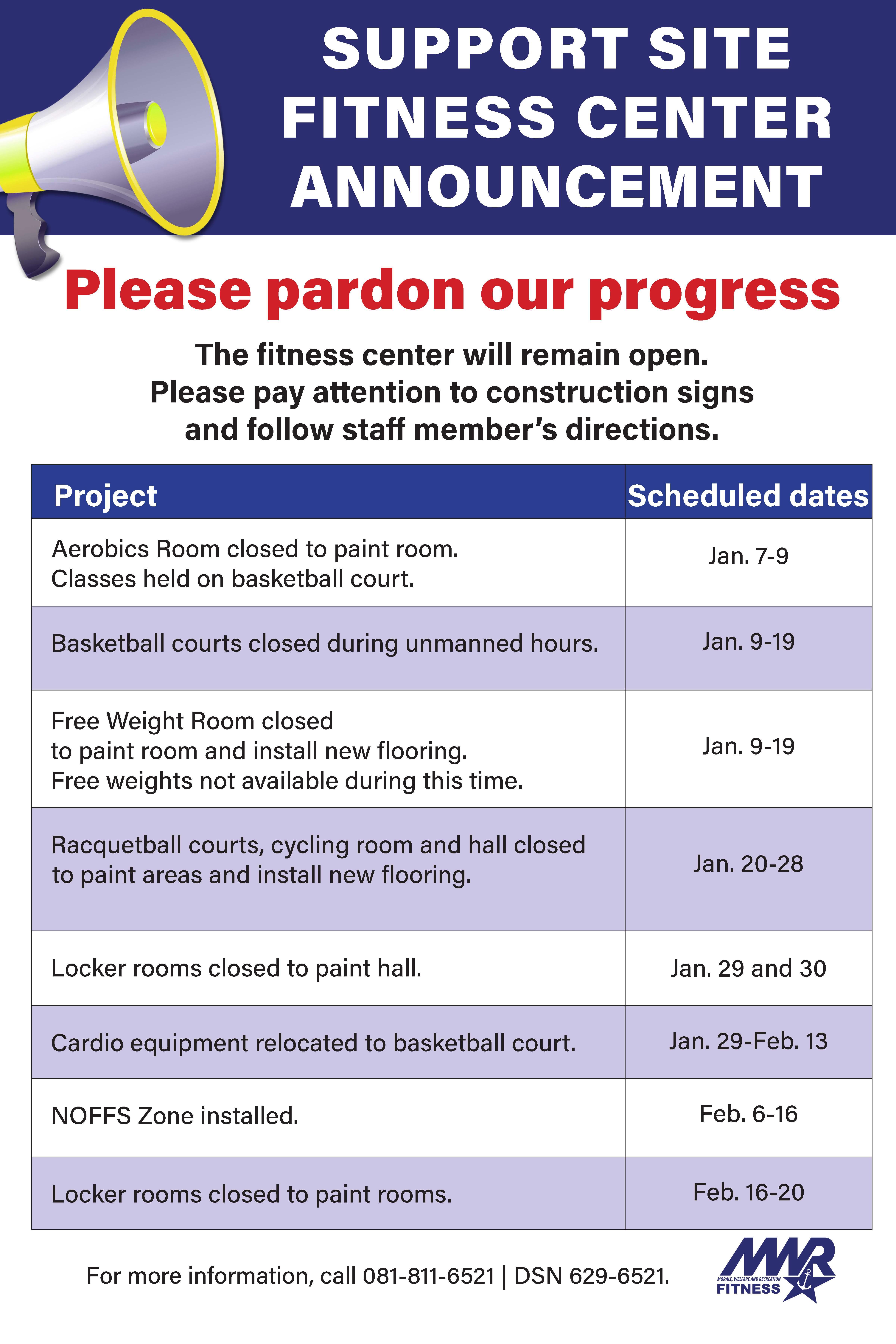 SUPPORT SITE FITNESS CENTER ANNOUNCEMENT

Please pardon our progress

The fitness center will remain open. Please pay attention to construction signs and follow staff member's directions.

| Project | Scheduled dates |
|---|---|
| Aerobics Room closed to paint room. Classes held on basketball court. | Jan. 7-9 |
| Basketball courts closed during unmanned hours. | Jan. 9-19 |
| Free Weight Room closed to paint room and install new flooring. Free weights not available during this time. | Jan. 9-19 |
| Racquetball courts, cycling room and hall closed to paint areas and install new flooring. | Jan. 20-28 |
| Locker rooms closed to paint hall. | Jan. 29 and 30 |
| Cardio equipment relocated to basketball court. | Jan. 29-Feb. 13 |
| NOFFS Zone installed. | Feb. 6-16 |
| Locker rooms closed to paint rooms. | Feb. 16-20 |

For more information, call 081-811-6521 | DSN 629-6521.

MWR MORALE, WELFARE AND RECREATION FITNESS